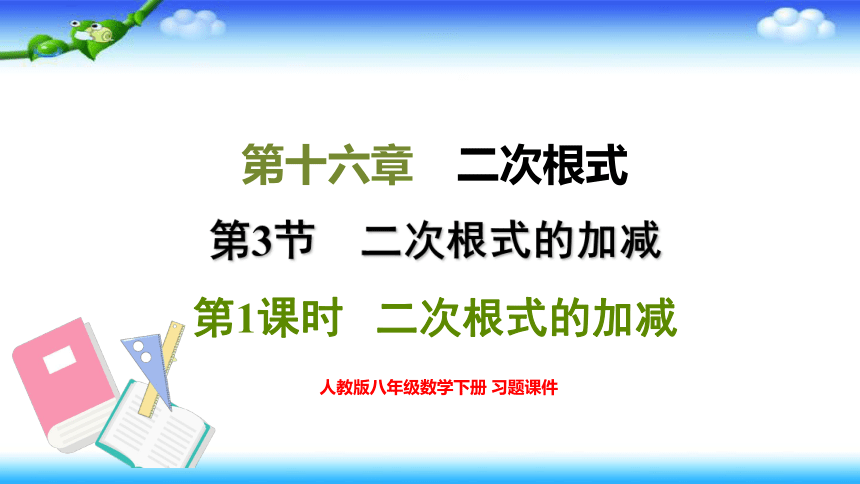 第十六章　二次根式

第3节　二次根式的加减

第1课时　二次根式的加减

人教版八年级数学下册 习题课件